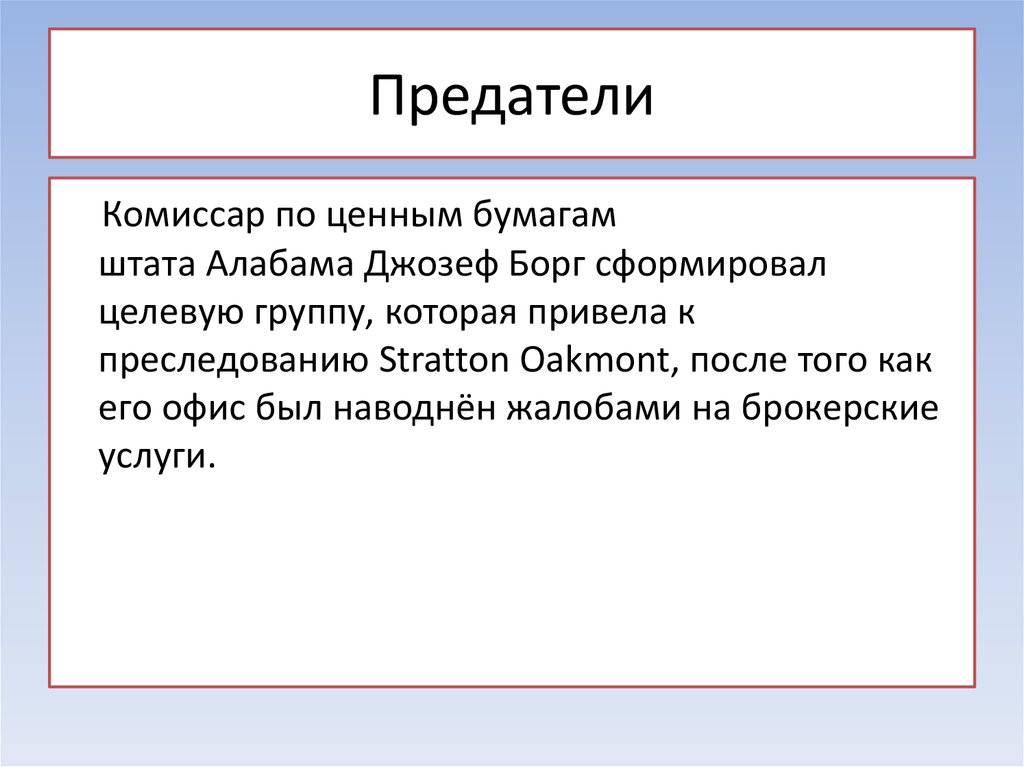 Предатели

Комиссар по ценным бумагам штата Алабама Джозеф Борг сформировал целевую группу, которая привела к преследованию Stratton Oakmont, после того как его офис был наводнён жалобами на брокерские услуги.